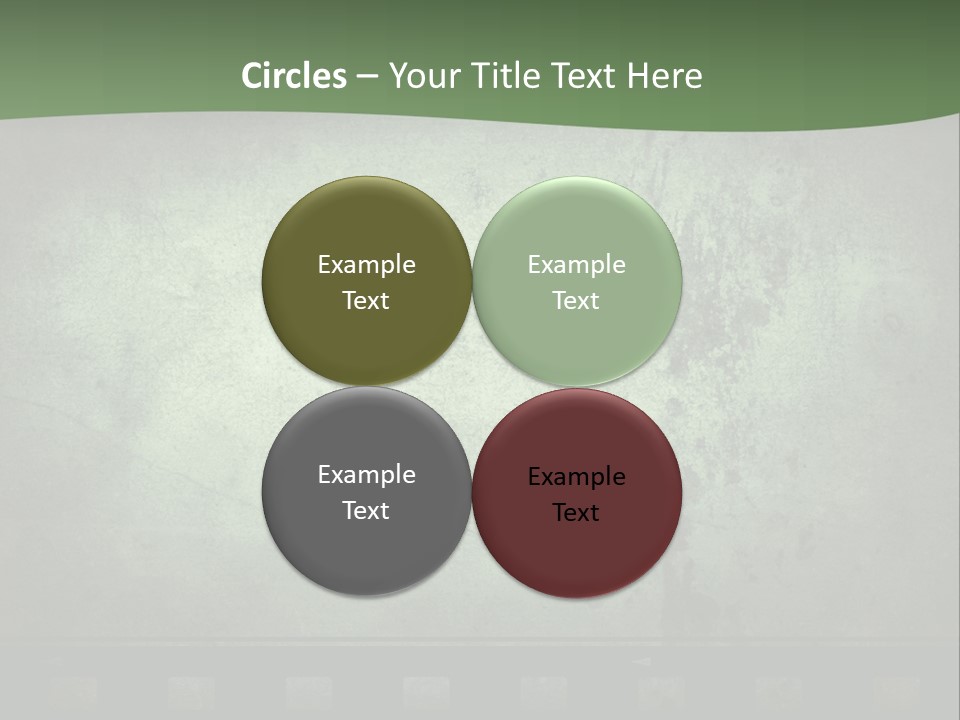 Circles – Your Title Text Here

Example Text

Example Text

Example Text

Example Text